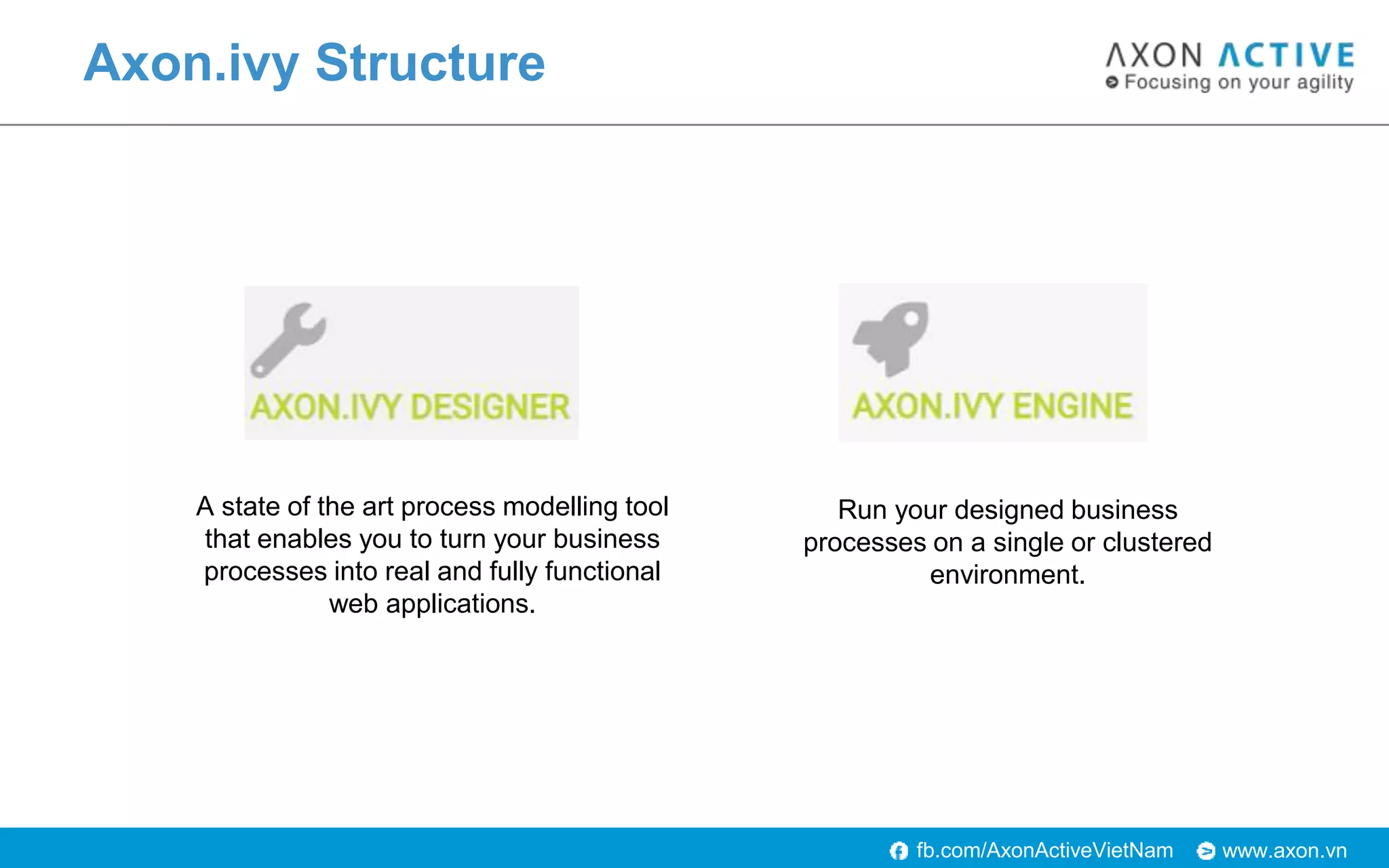 Axon.ivy Structure

AXON ACTIVE
Focusing on your agility

AXON.IVY DESIGNER

A state of the art process modelling tool that enables you to turn your business processes into real and fully functional web applications.

AXON.IVY ENGINE

Run your designed business processes on a single or clustered environment.

fb.com/AxonActiveVietNam www.axon.vn